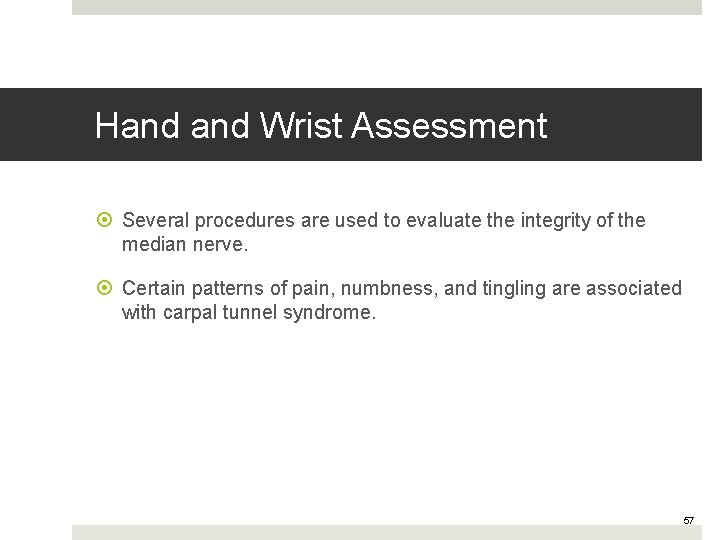 Hand and Wrist Assessment

Several procedures are used to evaluate the integrity of the median nerve.

Certain patterns of pain, numbness, and tingling are associated with carpal tunnel syndrome.

57